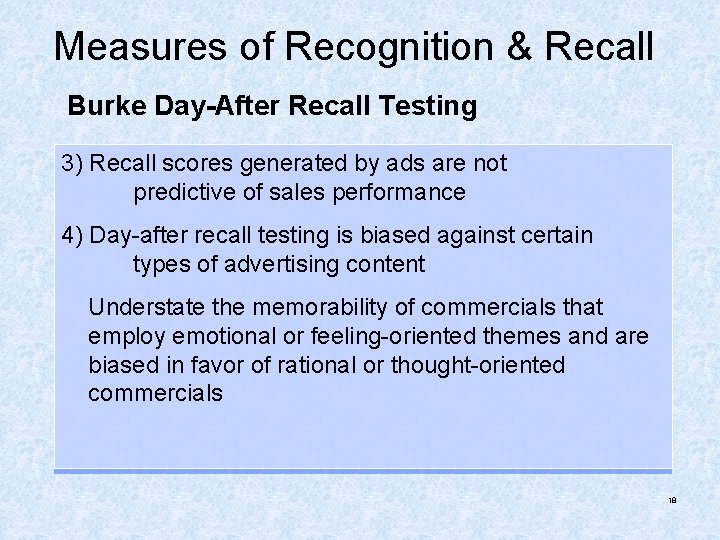 Measures of Recognition & Recall

Burke Day-After Recall Testing

3) Recall scores generated by ads are not predictive of sales performance

4) Day-after recall testing is biased against certain types of advertising content

Understate the memorability of commercials that employ emotional or feeling-oriented themes and are biased in favor of rational or thought-oriented commercials

18